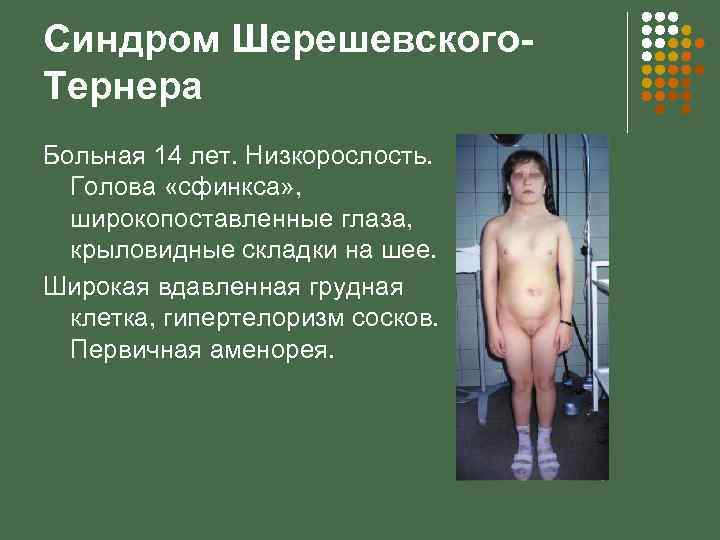 Синдром Шерешевского-Тернера

Больная 14 лет. Низкорослость. Голова «сфинкса», широкопоставленные глаза, крыловидные складки на шее.

Широкая вдавленная грудная клетка, гипертелоризм сосков. Первичная аменорея.